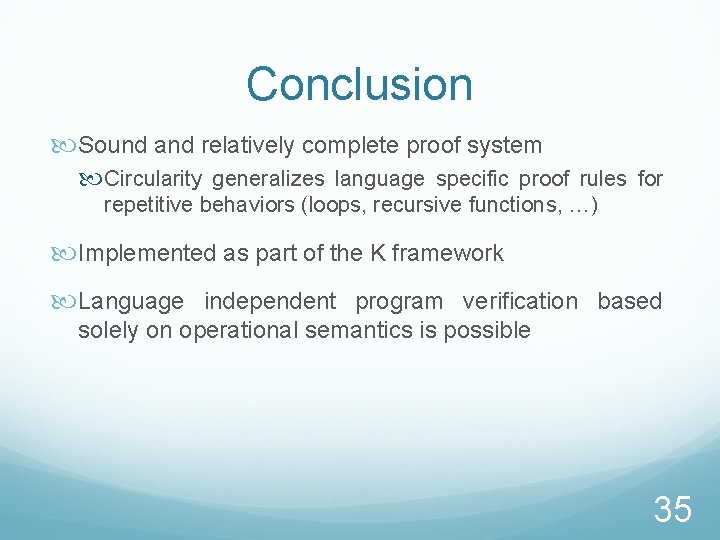 Conclusion

Sound and relatively complete proof system

Circularity generalizes language specific proof rules for repetitive behaviors (loops, recursive functions, …)

Implemented as part of the K framework

Language independent program verification based solely on operational semantics is possible

35